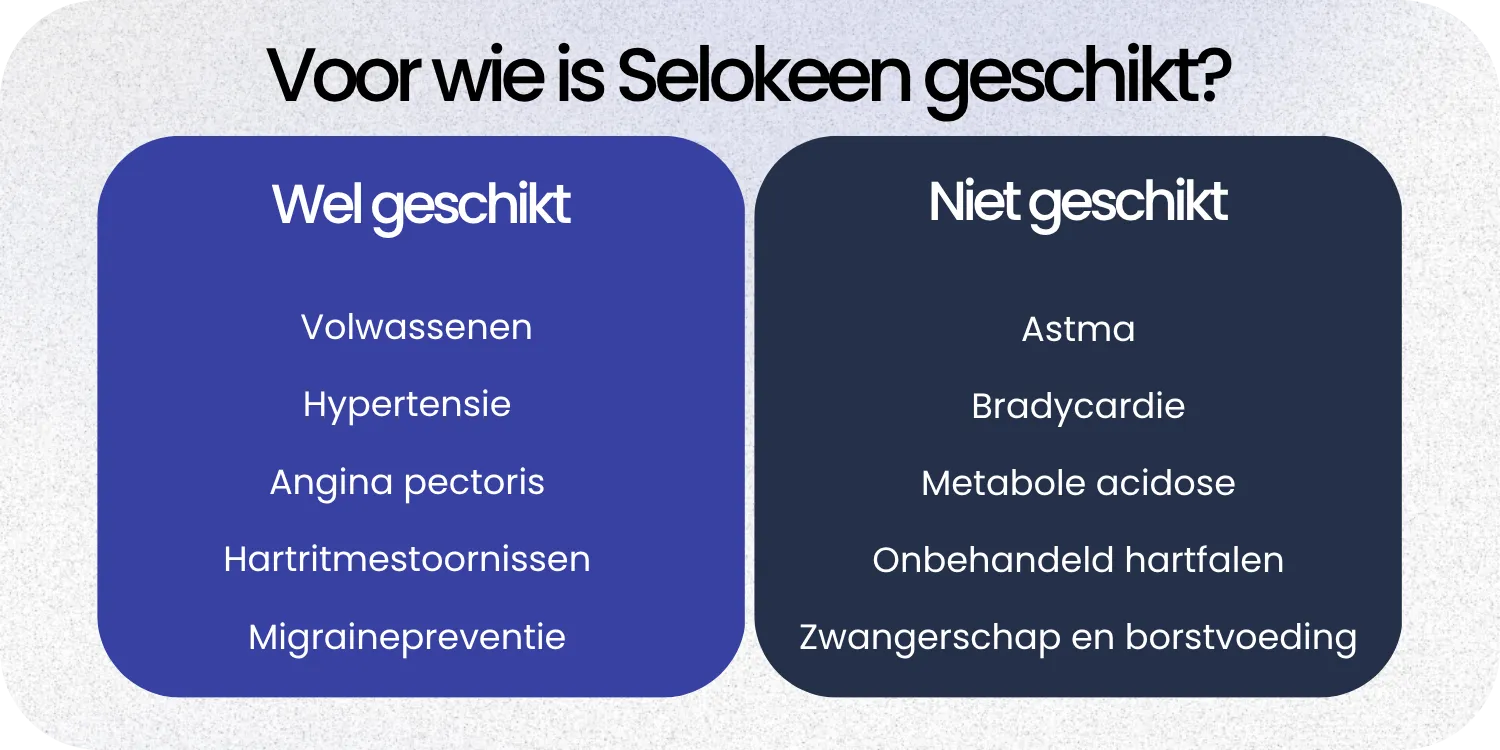 Voor wie is Selokeen geschikt?

Wel geschikt

Volwassenen

Hypertensie

Angina pectoris

Hartritmestoornissen

Migrainepreventie

Niet geschikt

Astma

Bradycardie

Metabole acidose

Onbehandeld hartfalen

Zwangerschap en borstvoeding